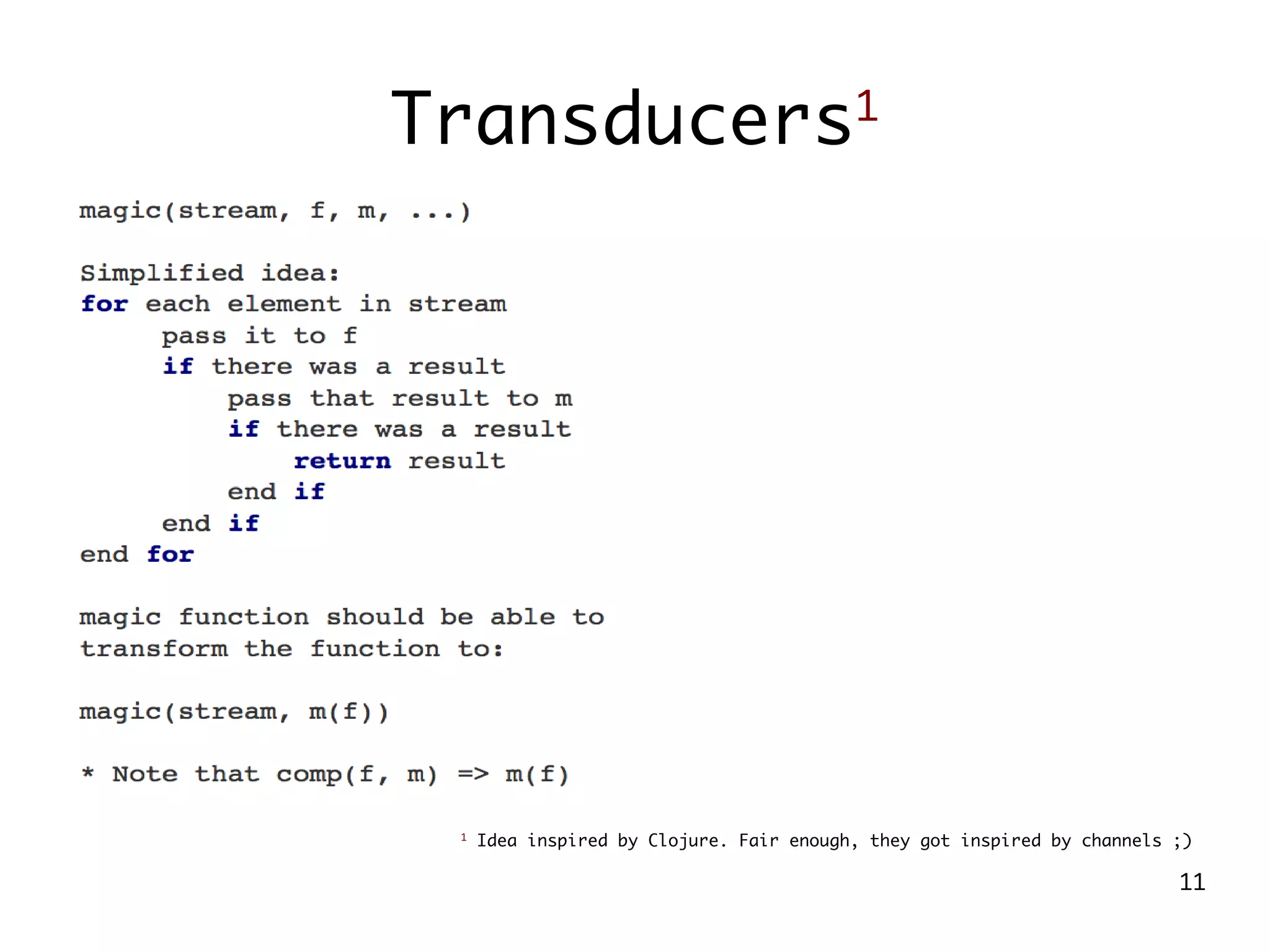 Transducers$^1$

magic(stream, f, m, ...)

Simplified idea:
for each element in stream
    pass it to f
    if there was a result
        pass that result to m
        if there was a result
            return result
        end if
    end if
end for

magic function should be able to transform the function to:

magic(stream, m(f))

* Note that comp(f, m) => m(f)

$^1$ Idea inspired by Clojure. Fair enough, they got inspired by channels ;)

11